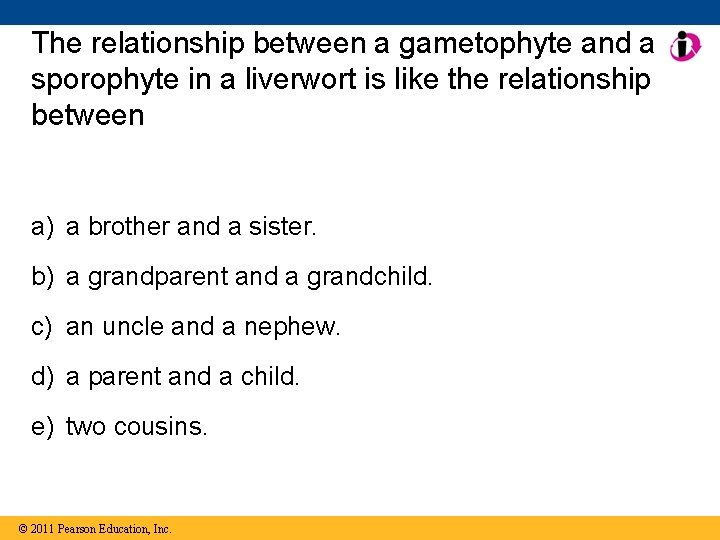 The relationship between a gametophyte and a sporophyte in a liverwort is like the relationship between

a) a brother and a sister.

b) a grandparent and a grandchild.

c) an uncle and a nephew.

d) a parent and a child.

e) two cousins.

© 2011 Pearson Education, Inc.